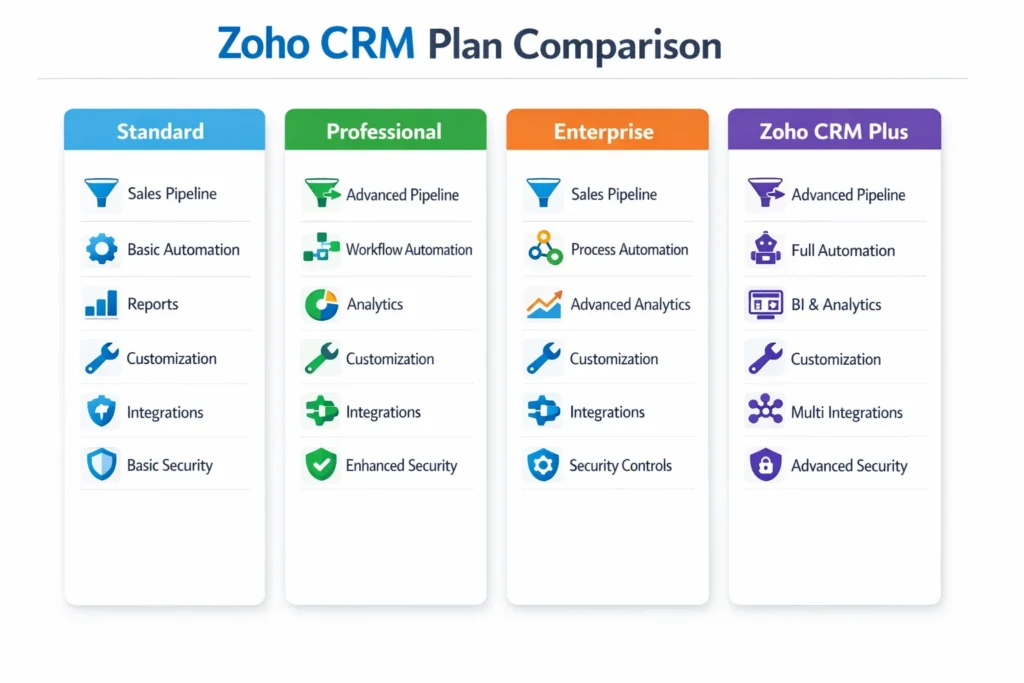 Zoho CRM Plan Comparison

Standard

Sales Pipeline

Basic Automation

Reports

Customization

Integrations

Basic Security

Professional

Advanced Pipeline

Workflow Automation

Analytics

Customization

Integrations

Enhanced Security

Enterprise

Sales Pipeline

Process Automation

Advanced Analytics

Customization

Integrations

Security Controls

Zoho CRM Plus

Advanced Pipeline

Full Automation

BI & Analytics

Customization

Multi Integrations

Advanced Security